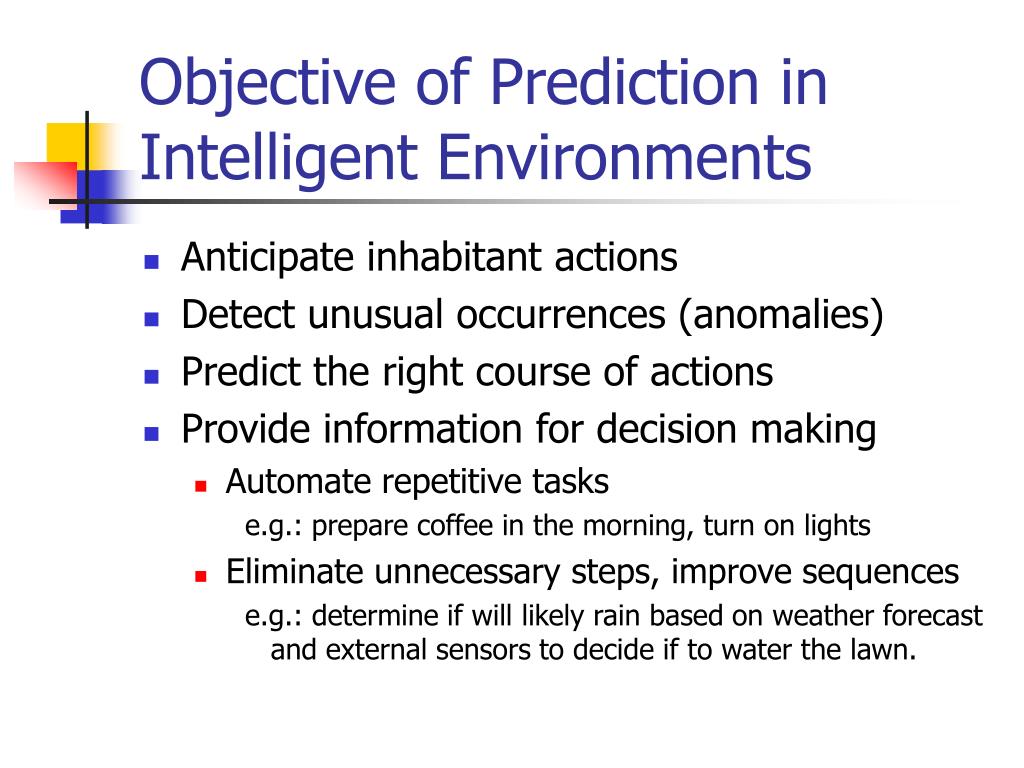 Objective of Prediction in Intelligent Environments

- Anticipate inhabitant actions
- Detect unusual occurrences (anomalies)
- Predict the right course of actions
- Provide information for decision making
  - Automate repetitive tasks
    e.g.: prepare coffee in the morning, turn on lights
  - Eliminate unnecessary steps, improve sequences
    e.g.: determine if will likely rain based on weather forecast and external sensors to decide if to water the lawn.